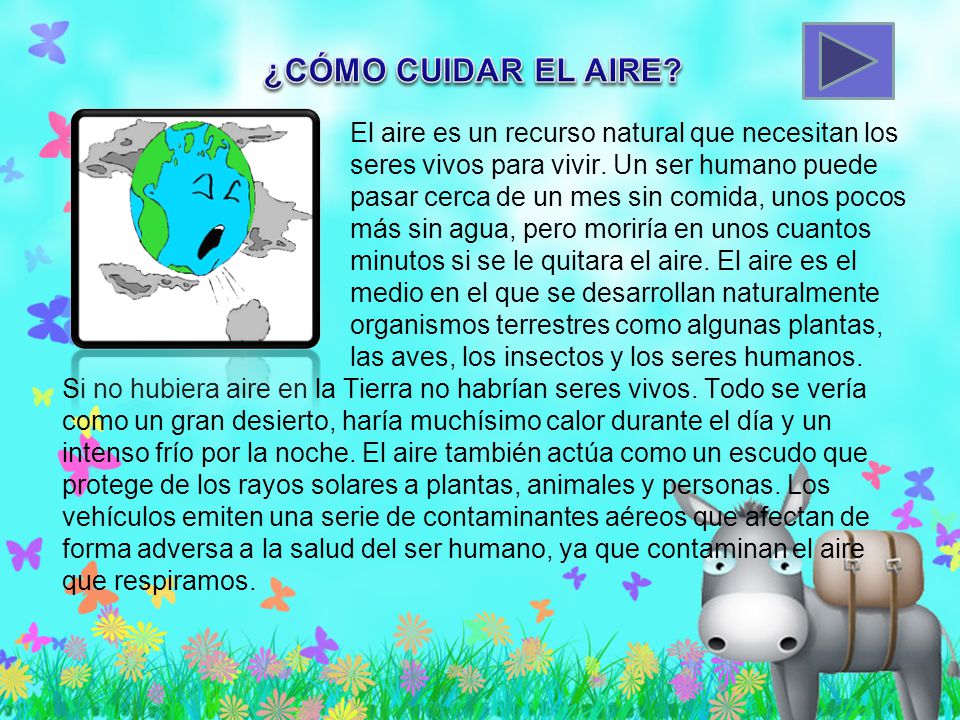 ¿CÓMO CUIDAR EL AIRE?

El aire es un recurso natural que necesitan los seres vivos para vivir. Un ser humano puede pasar cerca de un mes sin comida, unos pocos más sin agua, pero moriría en unos cuantos minutos si se le quitara el aire. El aire es el medio en el que se desarrollan naturalmente organismos terrestres como algunas plantas, las aves, los insectos y los seres humanos.
Si no hubiera aire en la Tierra no habrían seres vivos. Todo se vería como un gran desierto, haría muchísimo calor durante el día y un intenso frío por la noche. El aire también actúa como un escudo que protege de los rayos solares a plantas, animales y personas. Los vehículos emiten una serie de contaminantes aéreos que afectan de forma adversa a la salud del ser humano, ya que contaminan el aire que respiramos.